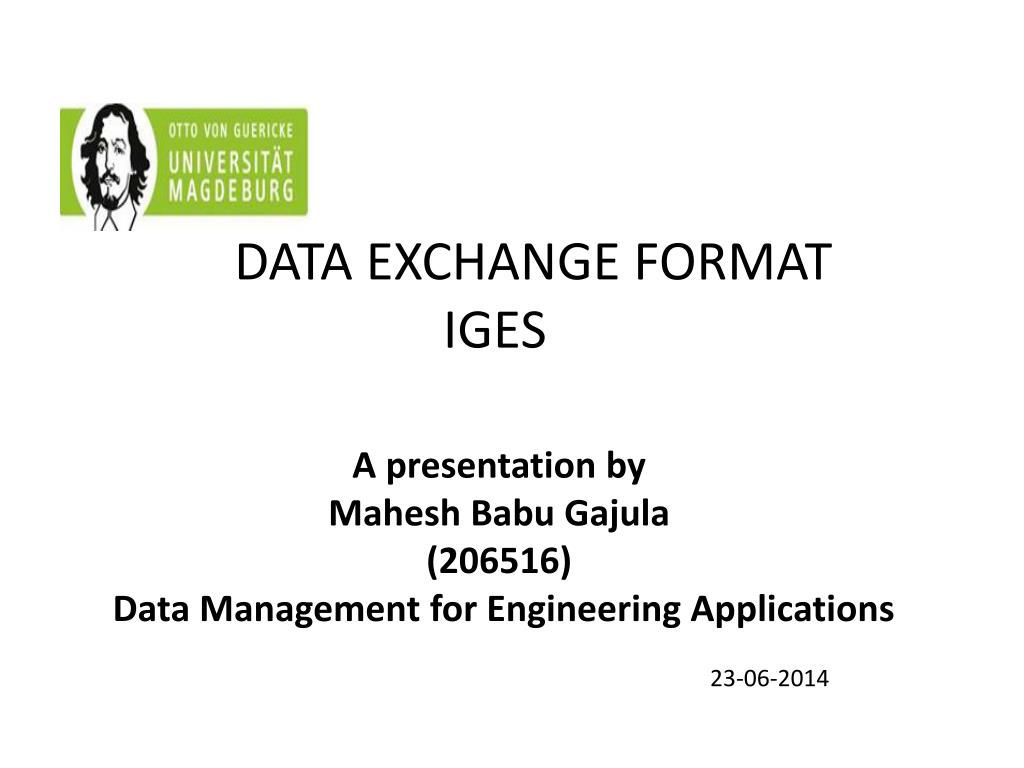 OTTO VON GUERICKE
UNIVERSITÄT
MAGDEBURG

DATA EXCHANGE FORMAT
IGES

A presentation by
Mahesh Babu Gajula
(206516)
Data Management for Engineering Applications

23-06-2014